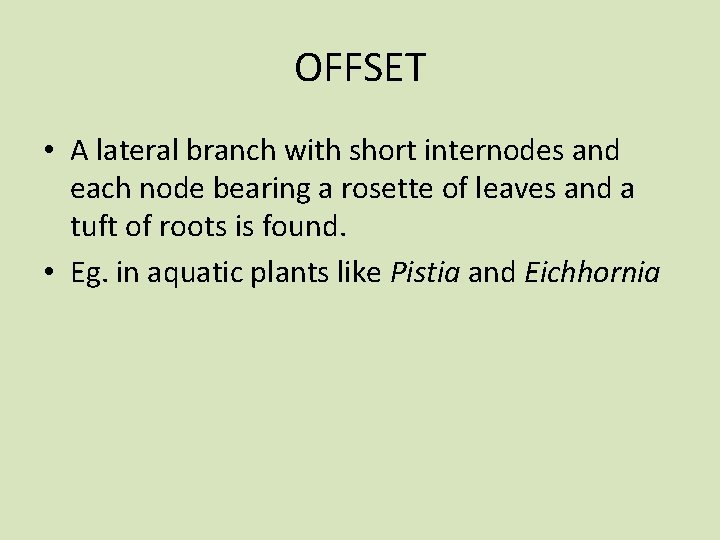 OFFSET

• A lateral branch with short internodes and each node bearing a rosette of leaves and a tuft of roots is found.

• Eg. in aquatic plants like Pistia and Eichhornia